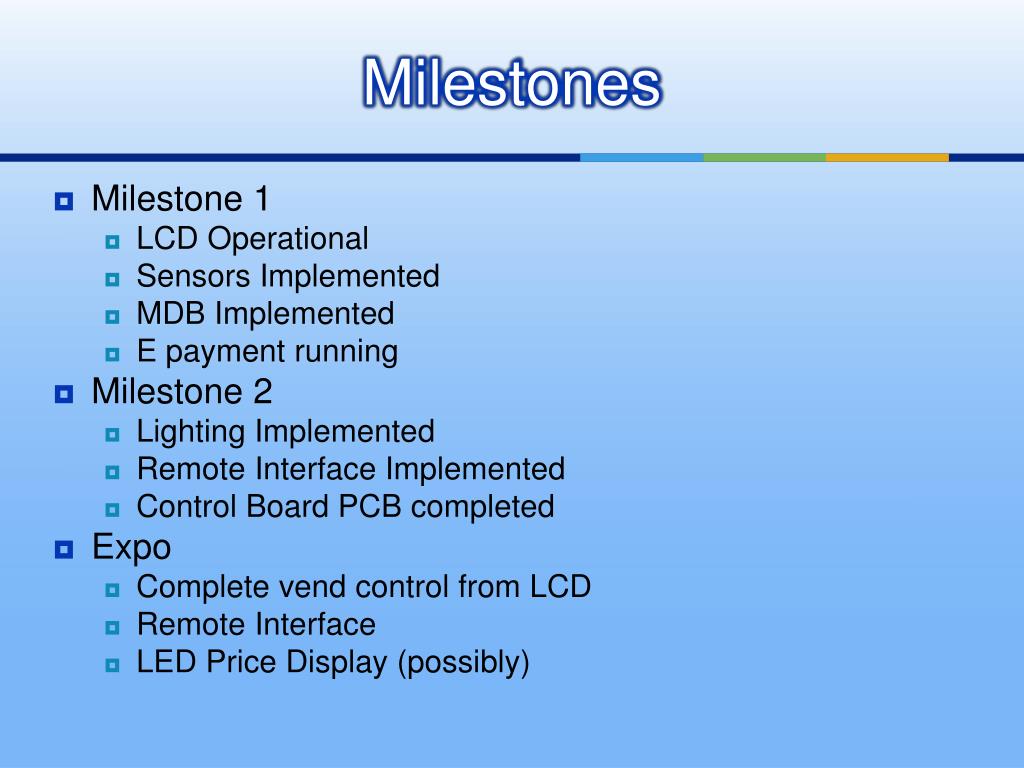 Milestones

Milestone 1
LCD Operational
Sensors Implemented
MDB Implemented
E payment running
Milestone 2
Lighting Implemented
Remote Interface Implemented
Control Board PCB completed
Expo
Complete vend control from LCD
Remote Interface
LED Price Display (possibly)